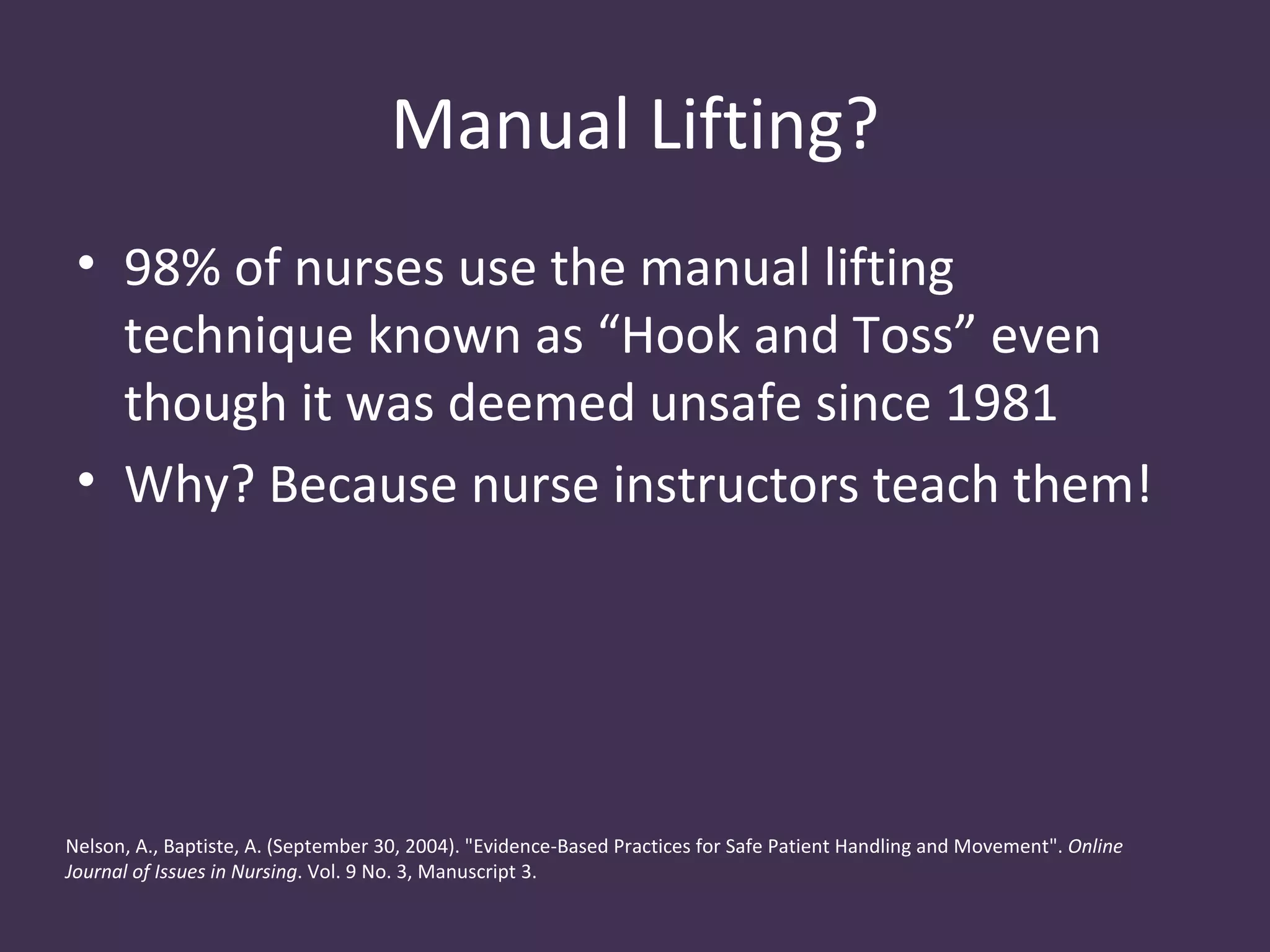 Manual Lifting?

• 98% of nurses use the manual lifting technique known as “Hook and Toss” even though it was deemed unsafe since 1981
• Why? Because nurse instructors teach them!

Nelson, A., Baptiste, A. (September 30, 2004). "Evidence-Based Practices for Safe Patient Handling and Movement". Online Journal of Issues in Nursing. Vol. 9 No. 3, Manuscript 3.